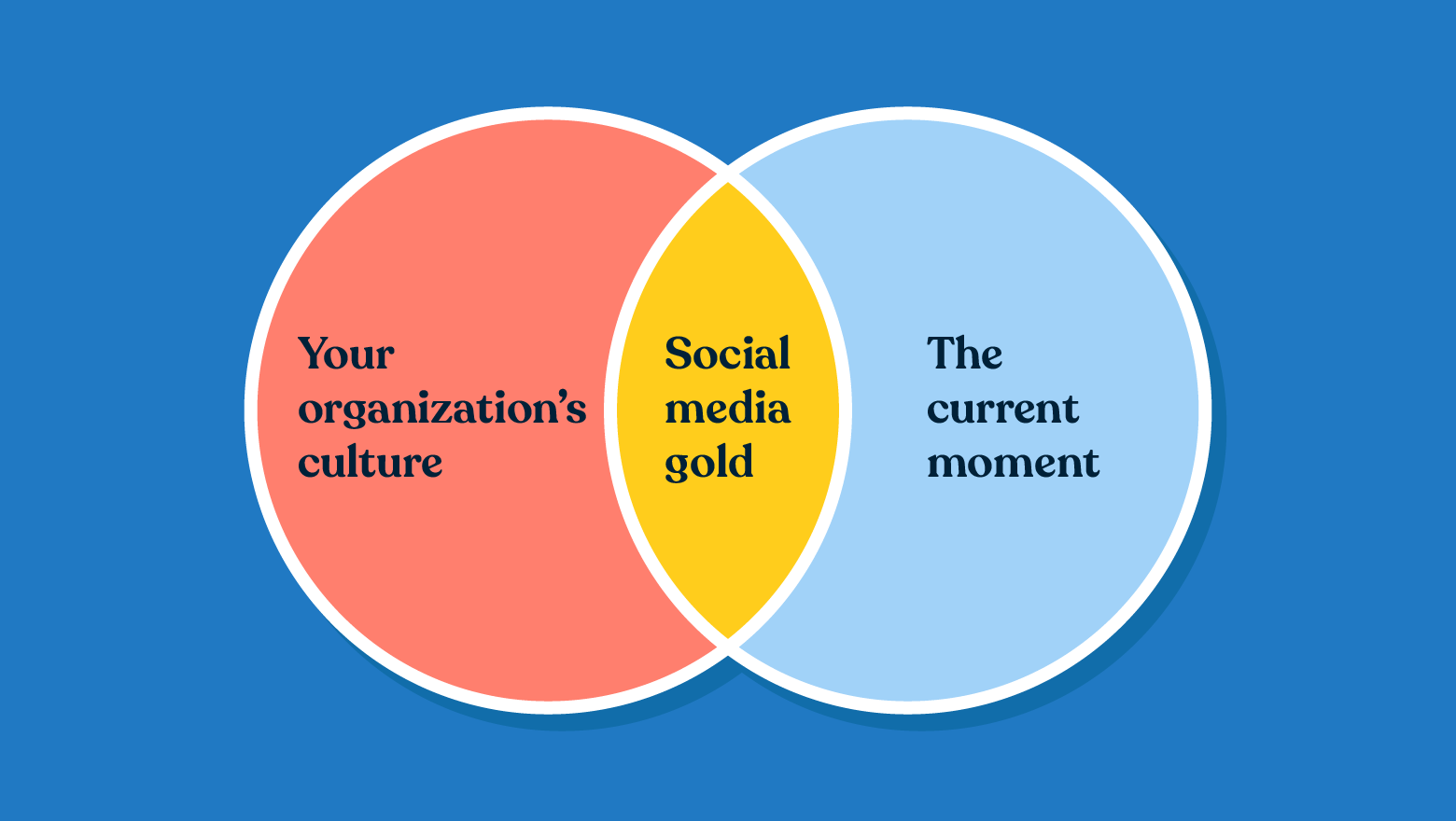 Your organization’s culture

Social media gold

The current moment